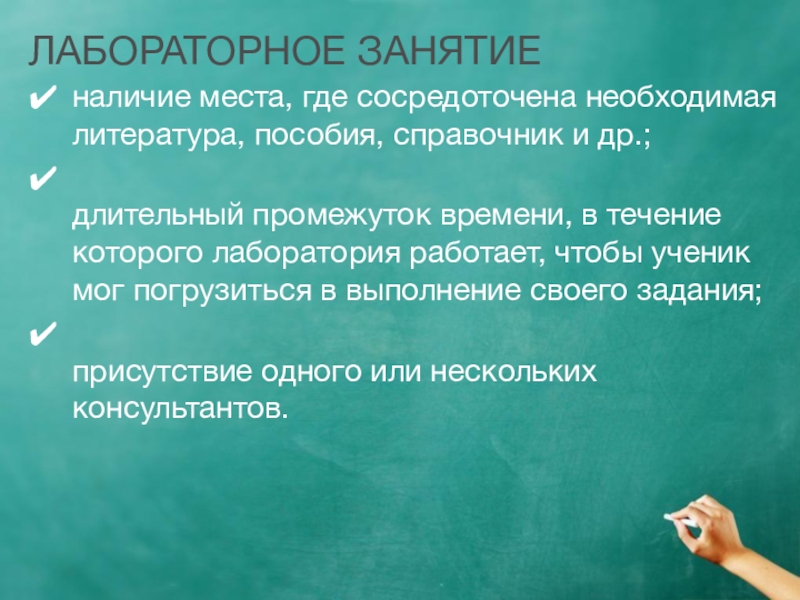 ЛАБОРАТОРНОЕ ЗАНЯТИЕ

✔ наличие места, где сосредоточена необходимая литература, пособия, справочник и др.;

✔

длительный промежуток времени, в течение которого лаборатория работает, чтобы ученик мог погрузиться в выполнение своего задания;

✔

присутствие одного или нескольких консультантов.